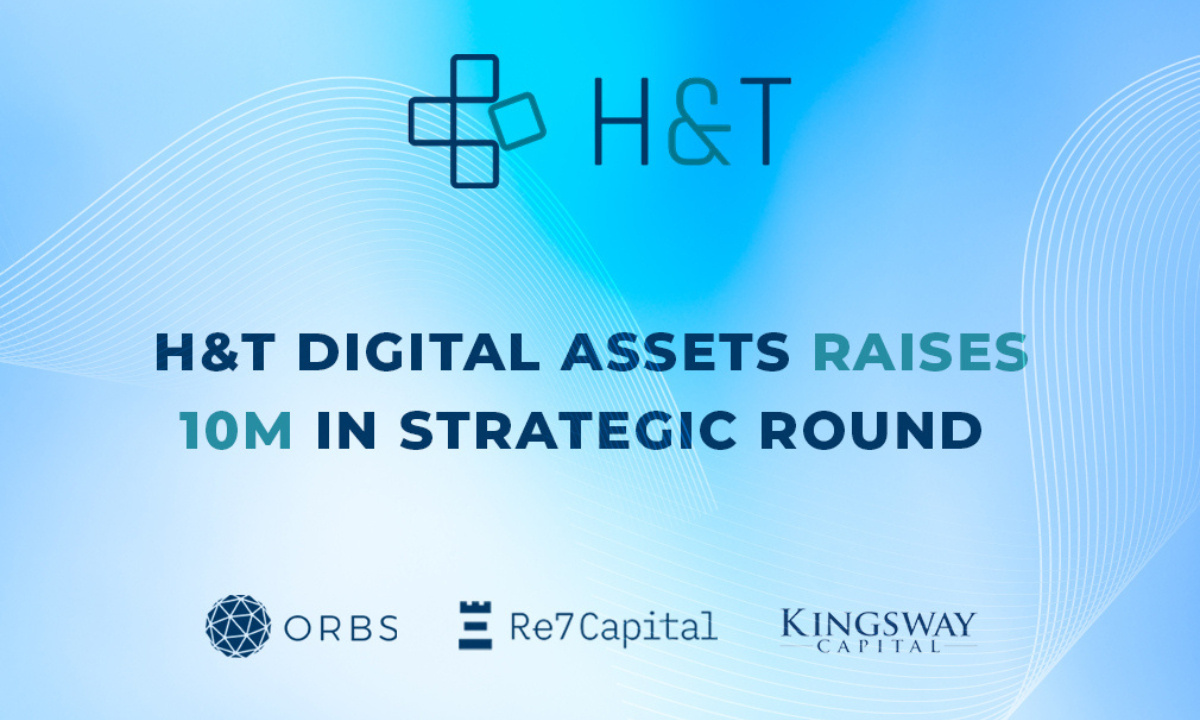 H&T

H&T DIGITAL ASSETS RAISES 10M IN STRATEGIC ROUND

ORBS

Re7Capital

KINGSWAY CAPITAL